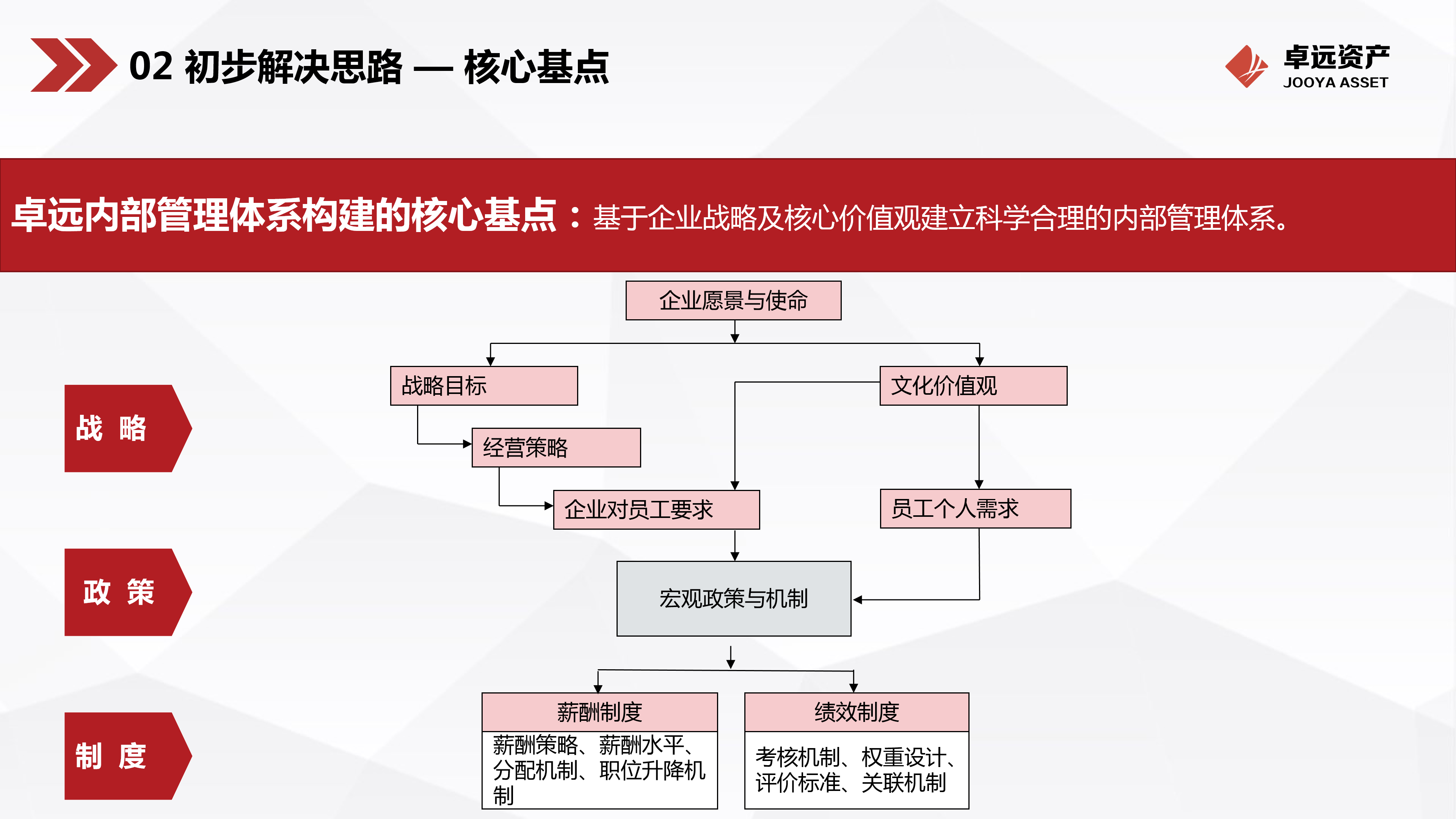 02 初步解决思路 — 核心基点

卓远资产
JOOYA ASSET

卓远内部管理体系构建的核心基点：基于企业战略及核心价值观建立科学合理的内部管理体系。

战 略

政 策

制 度

企业愿景与使命

战略目标

文化价值观

经营策略

企业对员工要求

员工个人需求

宏观政策与机制

薪酬制度

薪酬策略、薪酬水平、分配机制、职位升降机制

绩效制度

考核机制、权重设计、评价标准、关联机制